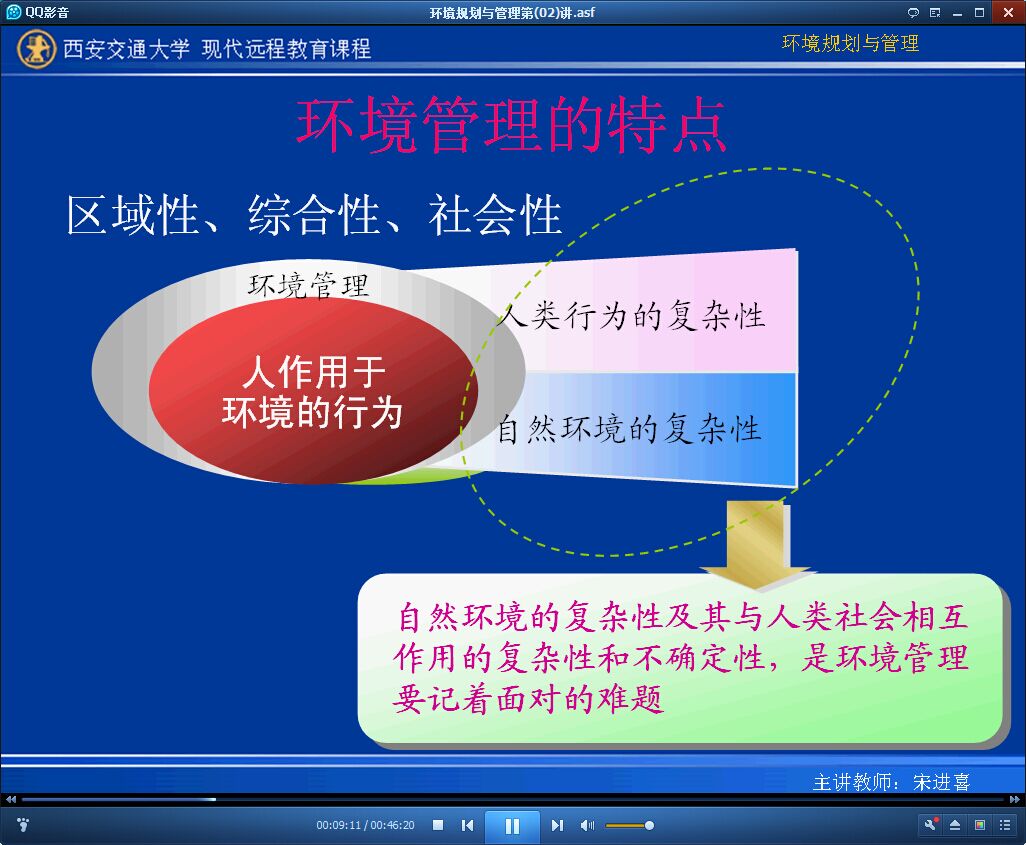 QQ影音

环境规划与管理第(02)讲.asf

西安交通大学 现代远程教育课程

环境规划与管理

环境管理的特点

区域性、综合性、社会性

环境管理

人作用于环境的行为

人类行为的复杂性

自然环境的复杂性

自然环境的复杂性及其与人类社会相互作用的复杂性和不确定性，是环境管理要记着面对的难题

主讲教师：宋进喜

00:09:11 / 00:46:20